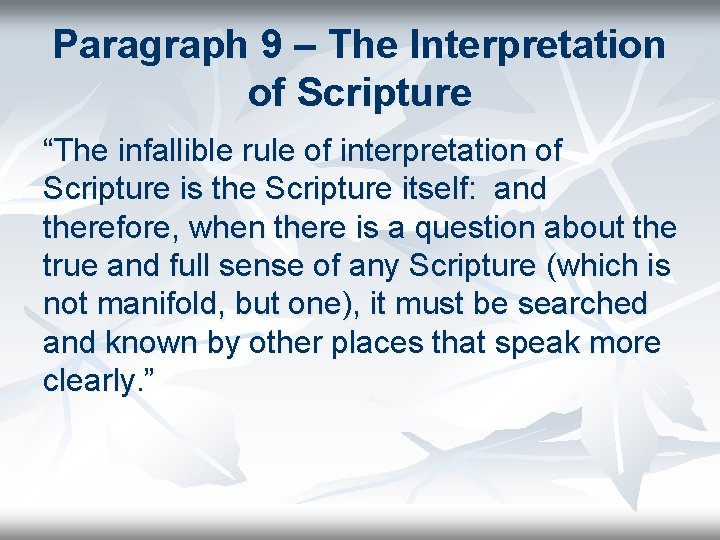 Paragraph 9 – The Interpretation of Scripture

“The infallible rule of interpretation of Scripture is the Scripture itself: and therefore, when there is a question about the true and full sense of any Scripture (which is not manifold, but one), it must be searched and known by other places that speak more clearly.”